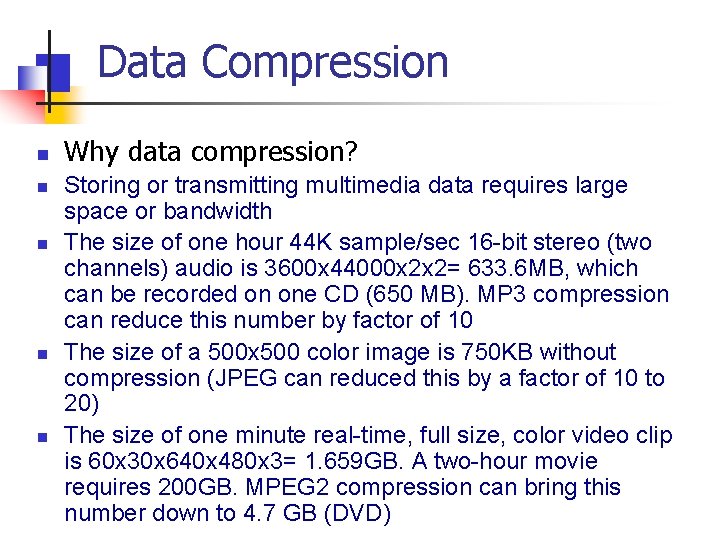 Data Compression

- Why data compression?
- Storing or transmitting multimedia data requires large space or bandwidth
- The size of one hour 44K sample/sec 16-bit stereo (two channels) audio is 3600x44000x2x2= 633.6MB, which can be recorded on one CD (650 MB). MP3 compression can reduce this number by factor of 10
- The size of a 500x500 color image is 750KB without compression (JPEG can reduced this by a factor of 10 to 20)
- The size of one minute real-time, full size, color video clip is 60x30x640x480x3= 1.659GB. A two-hour movie requires 200GB. MPEG2 compression can bring this number down to 4.7 GB (DVD)